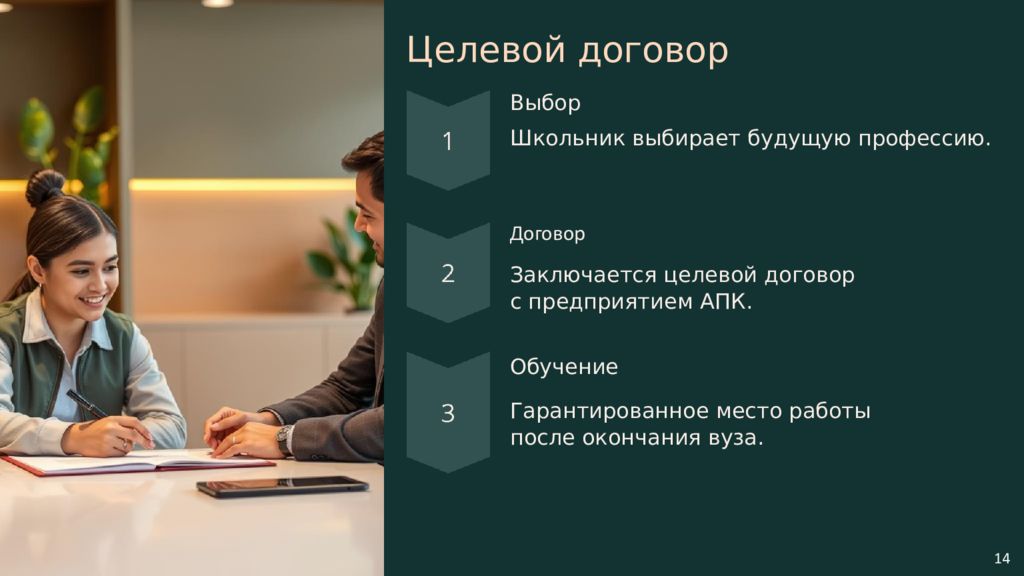 Целевой договор

1

Выбор

Школьник выбирает будущую профессию.

2

Договор

Заключается целевой договор с предприятием АПК.

3

Обучение

Гарантированное место работы после окончания вуза.

14